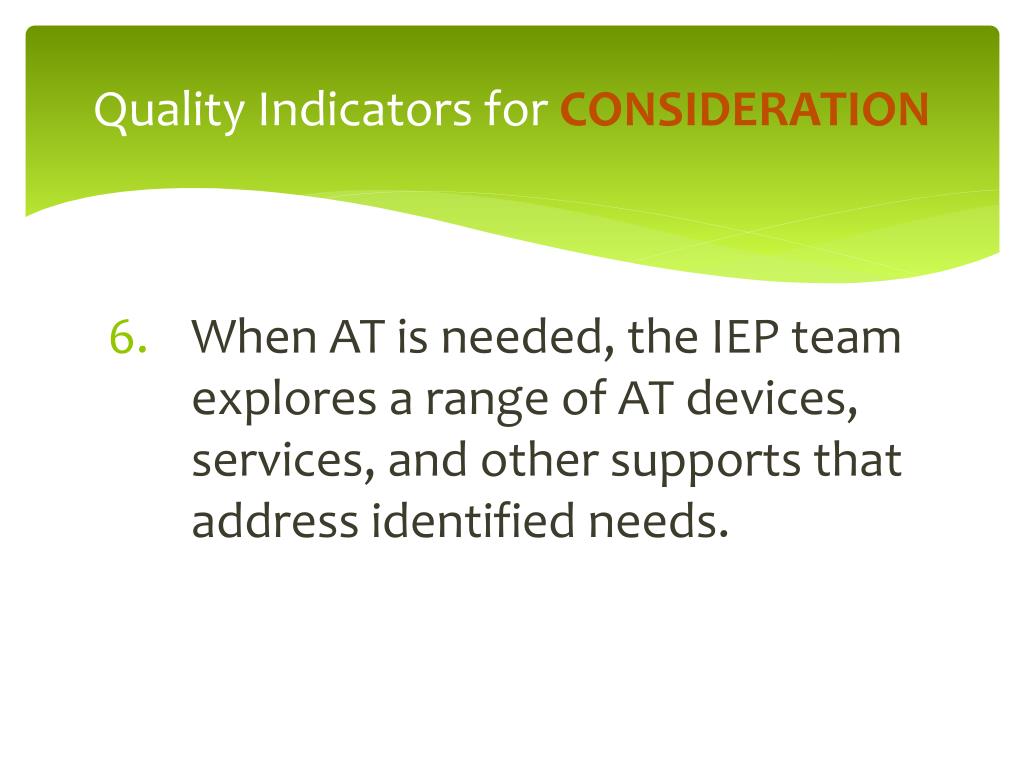 Quality Indicators for CONSIDERATION

6. When AT is needed, the IEP team explores a range of AT devices, services, and other supports that address identified needs.